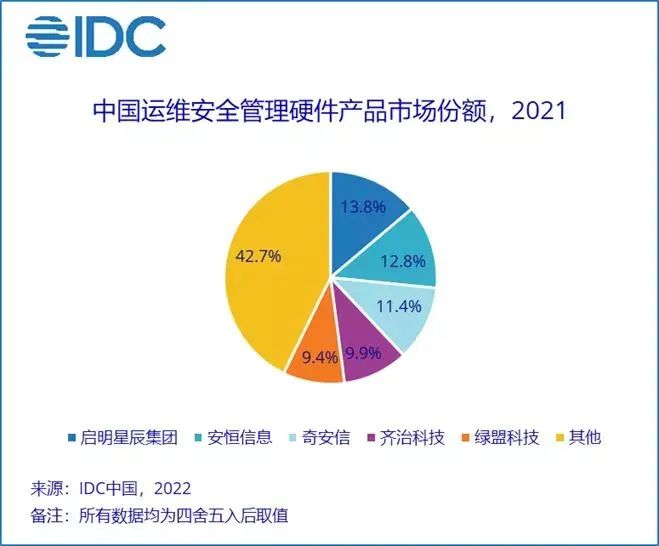 IDC

中国运维安全管理硬件产品市场份额，2021

13.8%
12.8%
11.4%
9.9%
9.4%
42.7%

启明星辰集团 安恒信息 奇安信 齐治科技 绿盟科技 其他

来源：IDC中国，2022
备注：所有数据均为四舍五入后取值